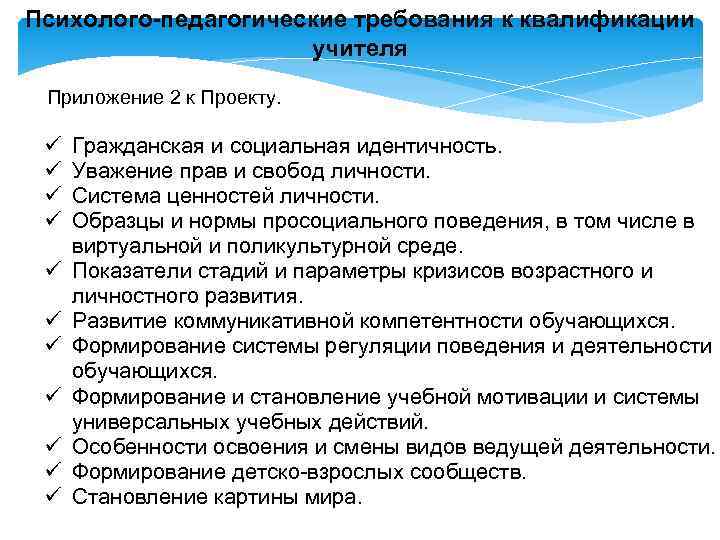 Психолого-педагогические требования к квалификации учителя

Приложение 2 к Проекту.

✓ Гражданская и социальная идентичность.
✓ Уважение прав и свобод личности.
✓ Система ценностей личности.
✓ Образцы и нормы просоциального поведения, в том числе в виртуальной и поликультурной среде.
✓ Показатели стадий и параметры кризисов возрастного и личностного развития.
✓ Развитие коммуникативной компетентности обучающихся.
✓ Формирование системы регуляции поведения и деятельности обучающихся.
✓ Формирование и становление учебной мотивации и системы универсальных учебных действий.
✓ Особенности освоения и смены видов ведущей деятельности.
✓ Формирование детско-взрослых сообществ.
✓ Становление картины мира.